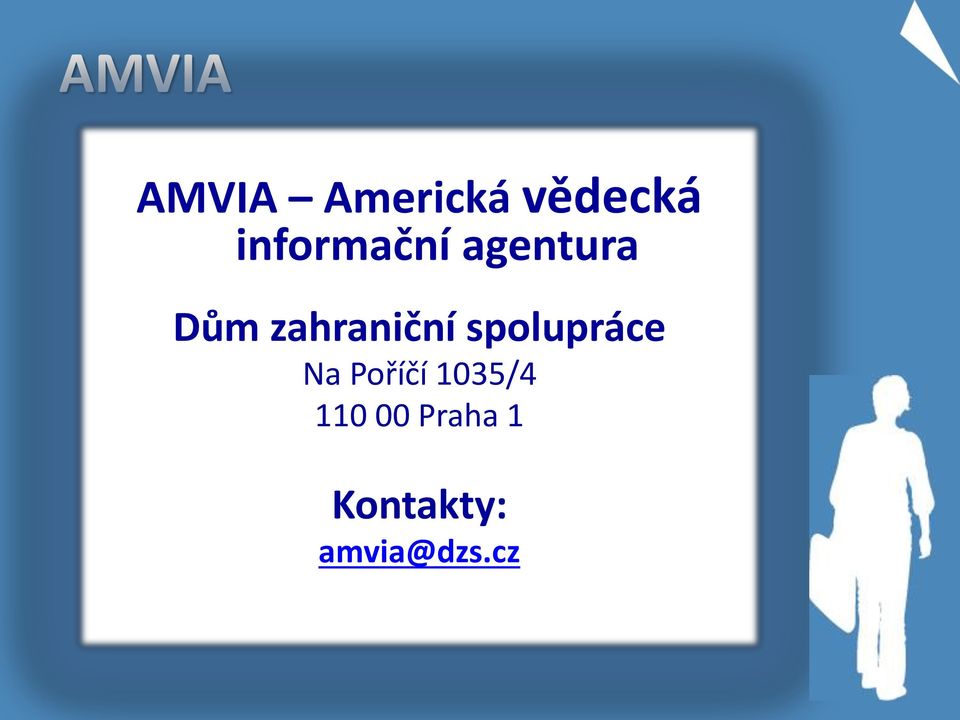 AMVIA

AMVIA – Americká vědecká informační agentura

Dům zahraniční spolupráce

Na Poříčí 1035/4

110 00 Praha 1

Kontakty:

amvia@dzs.cz